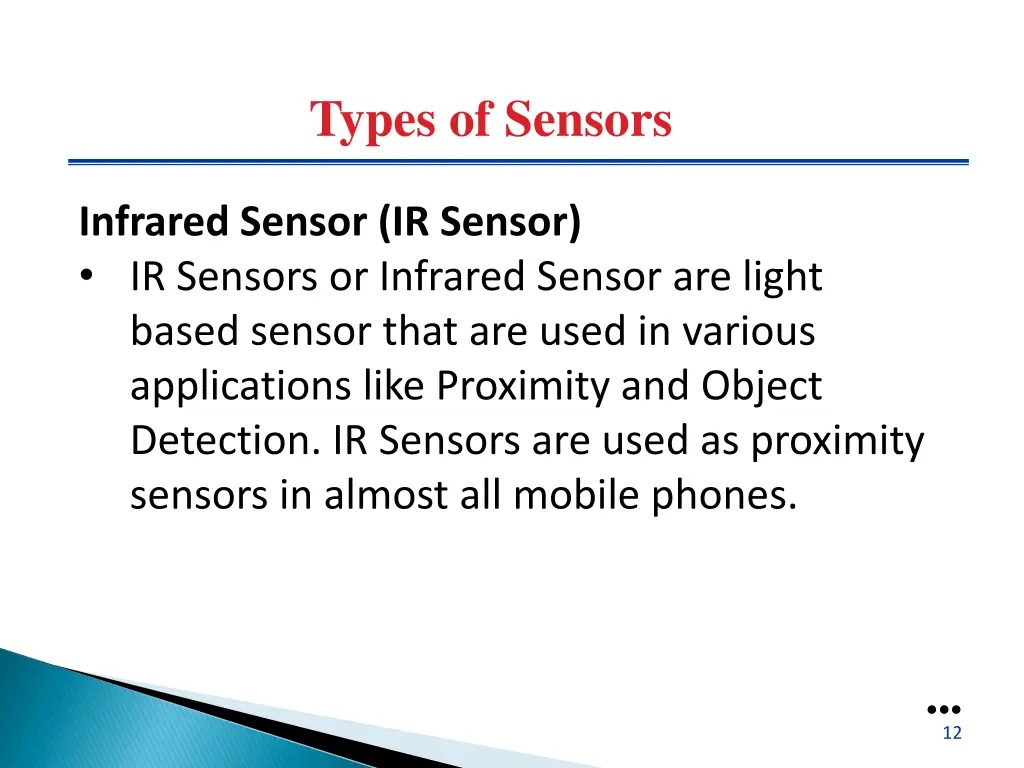 Types of Sensors

Infrared Sensor (IR Sensor)

• IR Sensors or Infrared Sensor are light based sensor that are used in various applications like Proximity and Object Detection. IR Sensors are used as proximity sensors in almost all mobile phones.

12